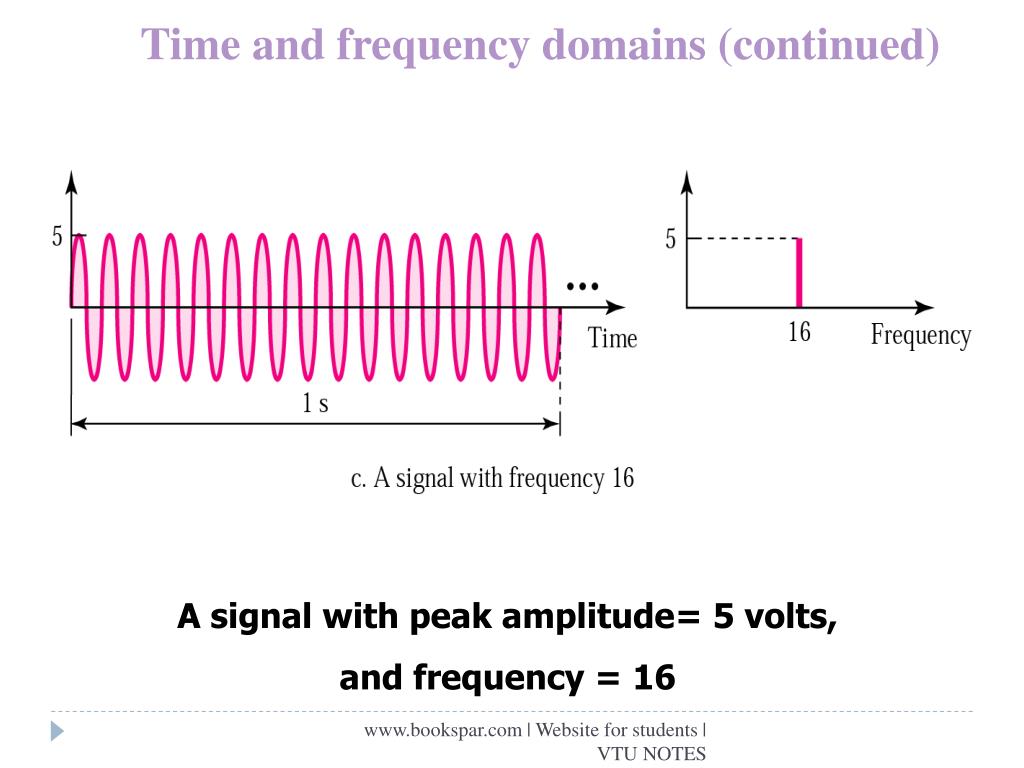 Time and frequency domains (continued)

5

...

Time

1 s

5

16

Frequency

c. A signal with frequency 16

A signal with peak amplitude= 5 volts,

and frequency = 16

www.bookspar.com | Website for students | VTU NOTES